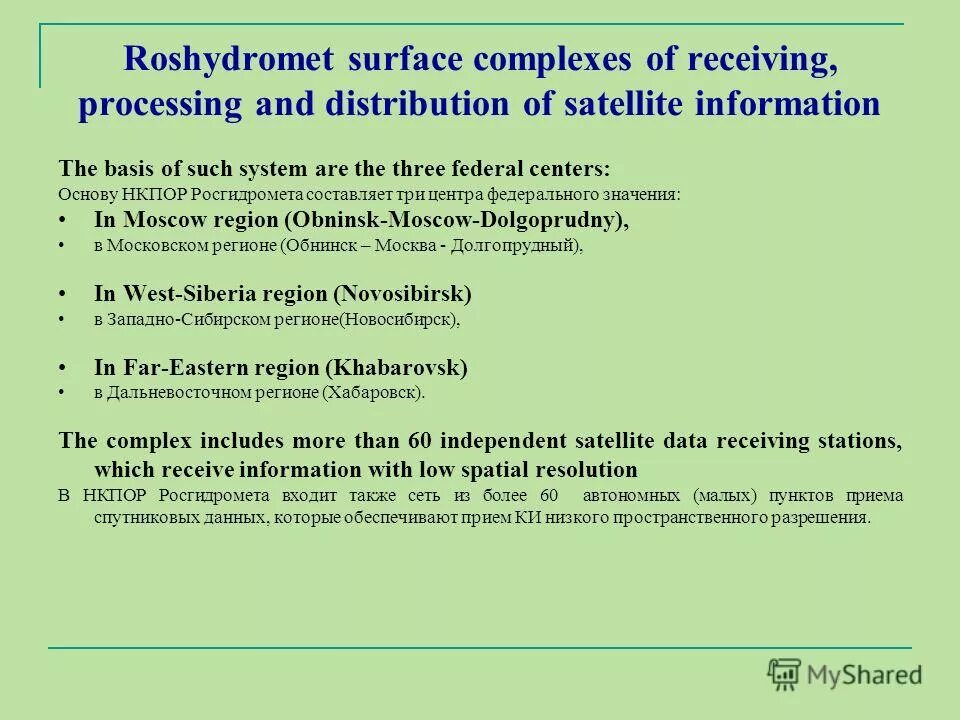 Roshydromet surface complexes of receiving, processing and distribution of satellite information

The basis of such system are the three federal centers:
Основу НКПОР Росгидромета составляет три центра федерального значения:
• In Moscow region (Obninsk-Moscow-Dolgoprudny),
• в Московском регионе (Обнинск – Москва - Долгопрудный),

• In West-Siberia region (Novosibirsk)
• в Западно-Сибирском регионе(Новосибирск),

• In Far-Eastern region (Khabarovsk)
• в Дальневосточном регионе (Хабаровск).

The complex includes more than 60 independent satellite data receiving stations, which receive information with low spatial resolution
В НКПОР Росгидромета входит также сеть из более 60 автономных (малых) пунктов приема спутниковых данных, которые обеспечивают прием КИ низкого пространственного разрешения.

MyShared